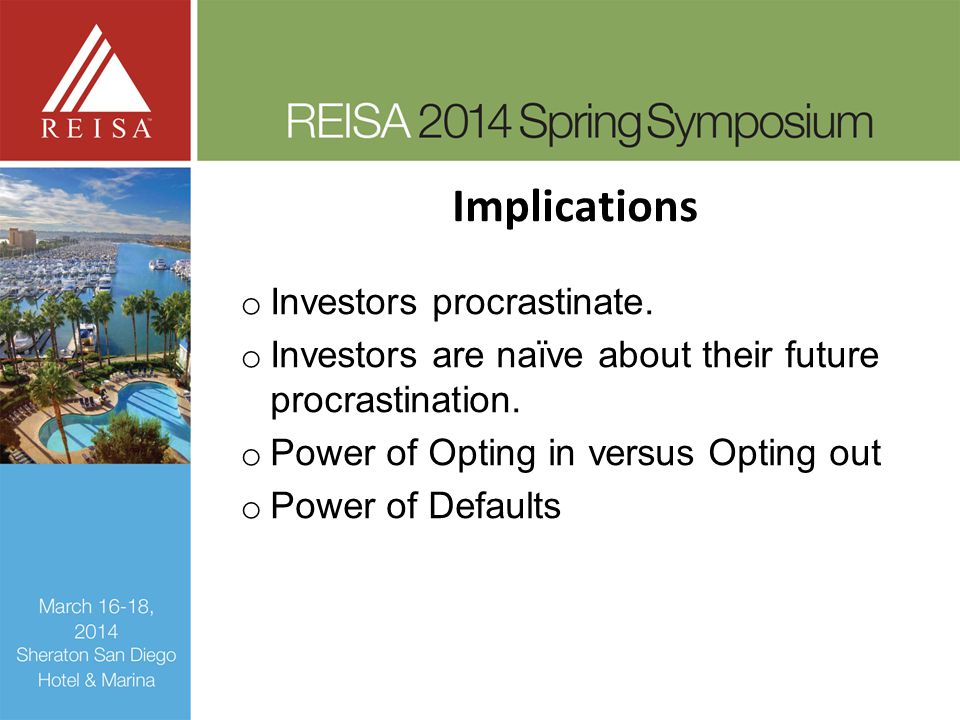 REISA

REISA 2014 Spring Symposium

Implications

o Investors procrastinate.
o Investors are naïve about their future procrastination.
o Power of Opting in versus Opting out
o Power of Defaults

March 16-18, 2014
Sheraton San Diego Hotel & Marina